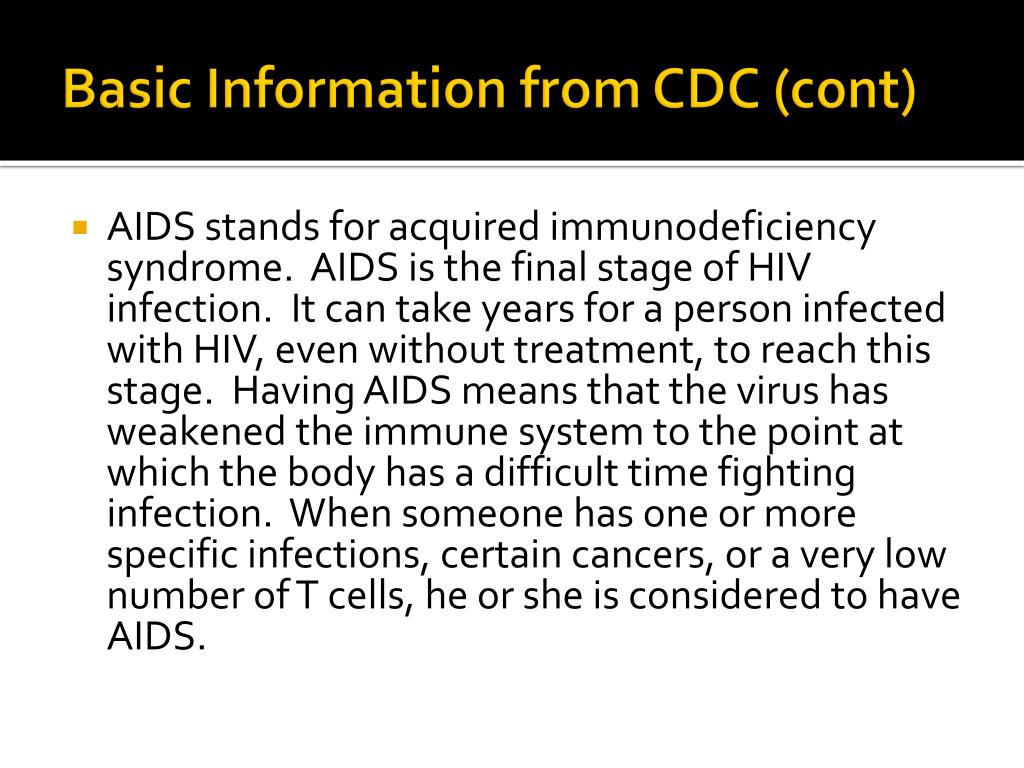 Basic Information from CDC (cont)

AIDS stands for acquired immunodeficiency syndrome. AIDS is the final stage of HIV infection. It can take years for a person infected with HIV, even without treatment, to reach this stage. Having AIDS means that the virus has weakened the immune system to the point at which the body has a difficult time fighting infection. When someone has one or more specific infections, certain cancers, or a very low number of T cells, he or she is considered to have AIDS.